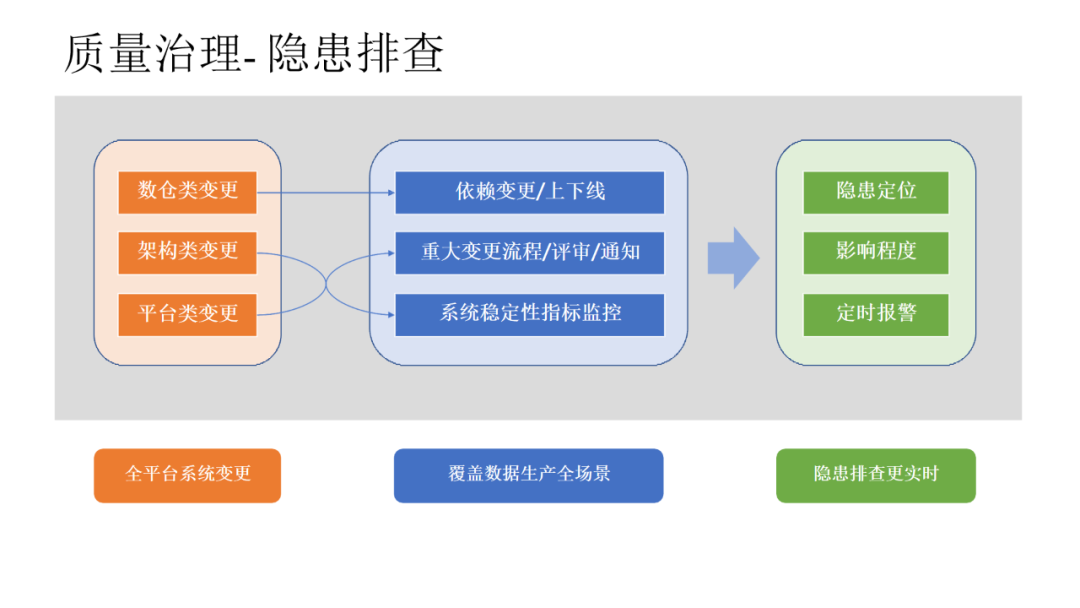 质量治理- 隐患排查

数仓类变更
架构类变更
平台类变更

依赖变更/上下线
重大变更流程/评审/通知
系统稳定性指标监控

隐患定位
影响程度
定时报警

全平台系统变更

覆盖数据生产全场景

隐患排查更实时